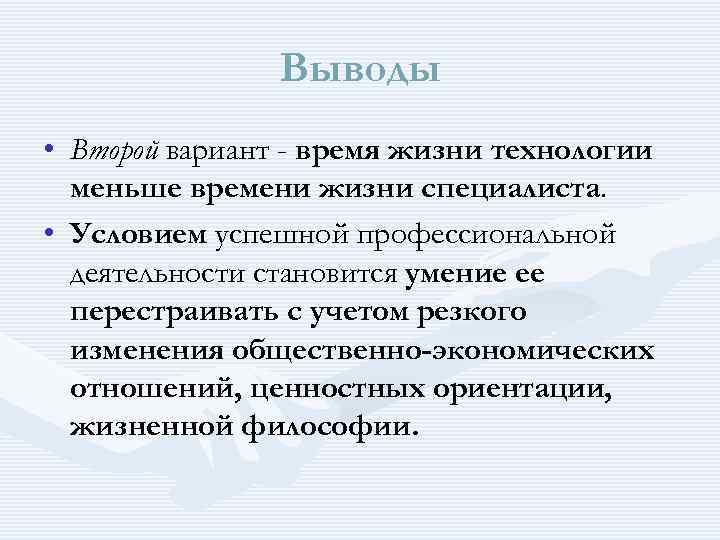 Выводы

• Второй вариант - время жизни технологии меньше времени жизни специалиста.

• Условием успешной профессиональной деятельности становится умение ее перестраивать с учетом резкого изменения общественно-экономических отношений, ценностных ориентации, жизненной философии.